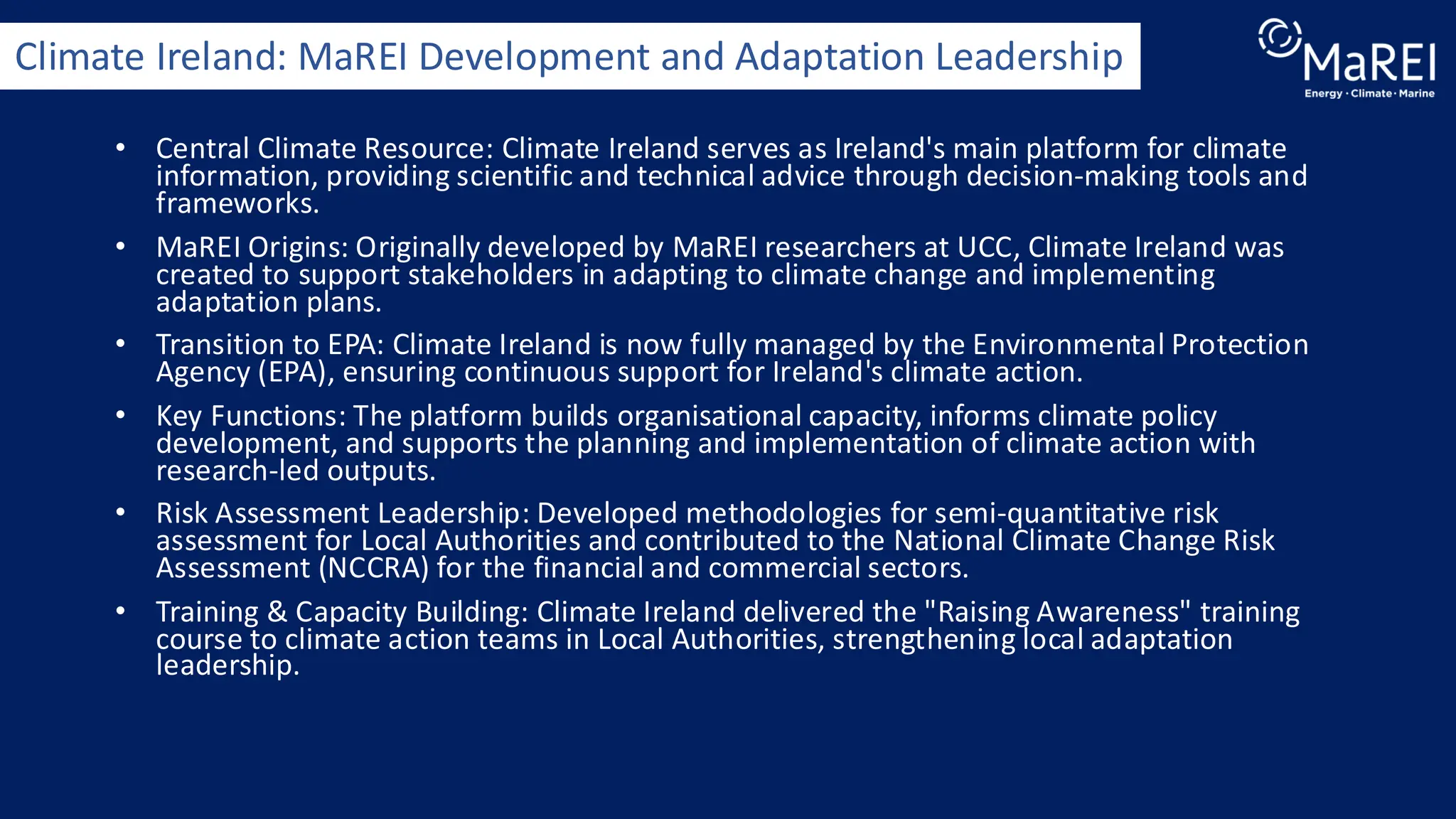 Climate Ireland: MaREI Development and Adaptation Leadership

MaREI
Energy · Climate · Marine

• Central Climate Resource: Climate Ireland serves as Ireland's main platform for climate information, providing scientific and technical advice through decision-making tools and frameworks.

• MaREI Origins: Originally developed by MaREI researchers at UCC, Climate Ireland was created to support stakeholders in adapting to climate change and implementing adaptation plans.

• Transition to EPA: Climate Ireland is now fully managed by the Environmental Protection Agency (EPA), ensuring continuous support for Ireland's climate action.

• Key Functions: The platform builds organisational capacity, informs climate policy development, and supports the planning and implementation of climate action with research-led outputs.

• Risk Assessment Leadership: Developed methodologies for semi-quantitative risk assessment for Local Authorities and contributed to the National Climate Change Risk Assessment (NCCRA) for the financial and commercial sectors.

• Training & Capacity Building: Climate Ireland delivered the "Raising Awareness" training course to climate action teams in Local Authorities, strengthening local adaptation leadership.